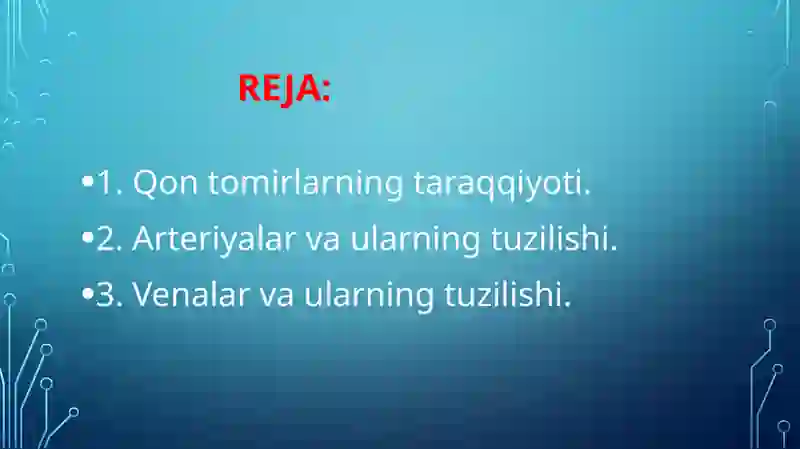 REJA:

•1. Qon tomirlarning taraqqiyoti.
•2. Arteriyalar va ularning tuzilishi.
•3. Venalar va ularning tuzilishi.